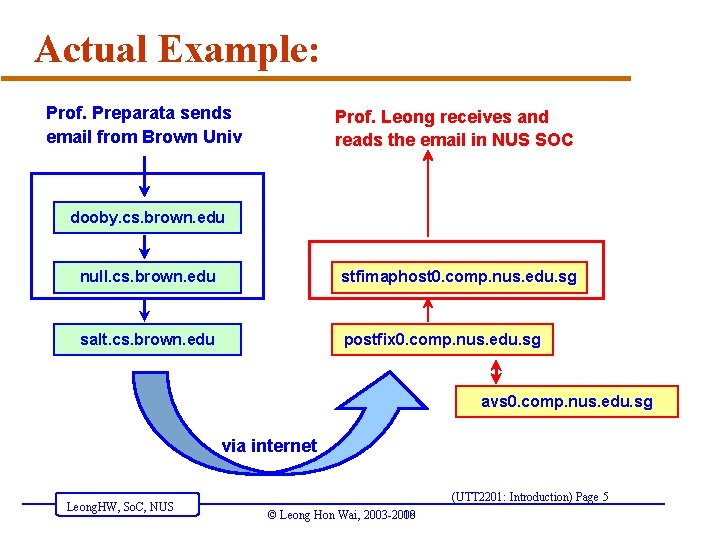 Actual Example:

Prof. Preparata sends email from Brown Univ

dooby.cs.brown.edu

null.cs.brown.edu

salt.cs.brown.edu

via internet

Prof. Leong receives and reads the email in NUS SOC

stfimaphost0.comp.nus.edu.sg

postfix0.comp.nus.edu.sg

avs0.comp.nus.edu.sg

LeongHW, SoC, NUS

(UTT2201: Introduction) Page 5

© Leong Hon Wai, 2003-2008